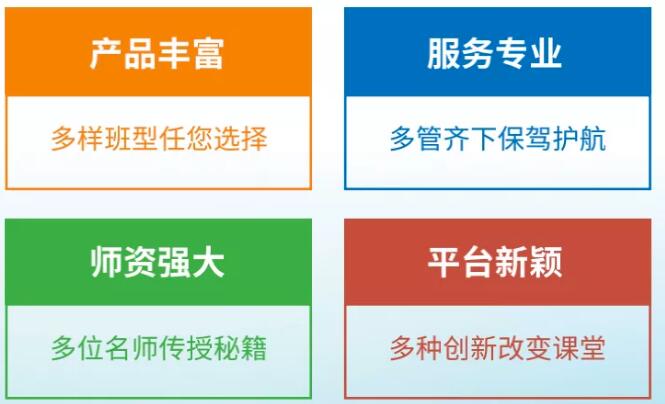 产品丰富

多样班型任您选择

服务专业

多管齐下保驾护航

师资强大

多位名师传授秘籍

平台新颖

多种创新改变课堂